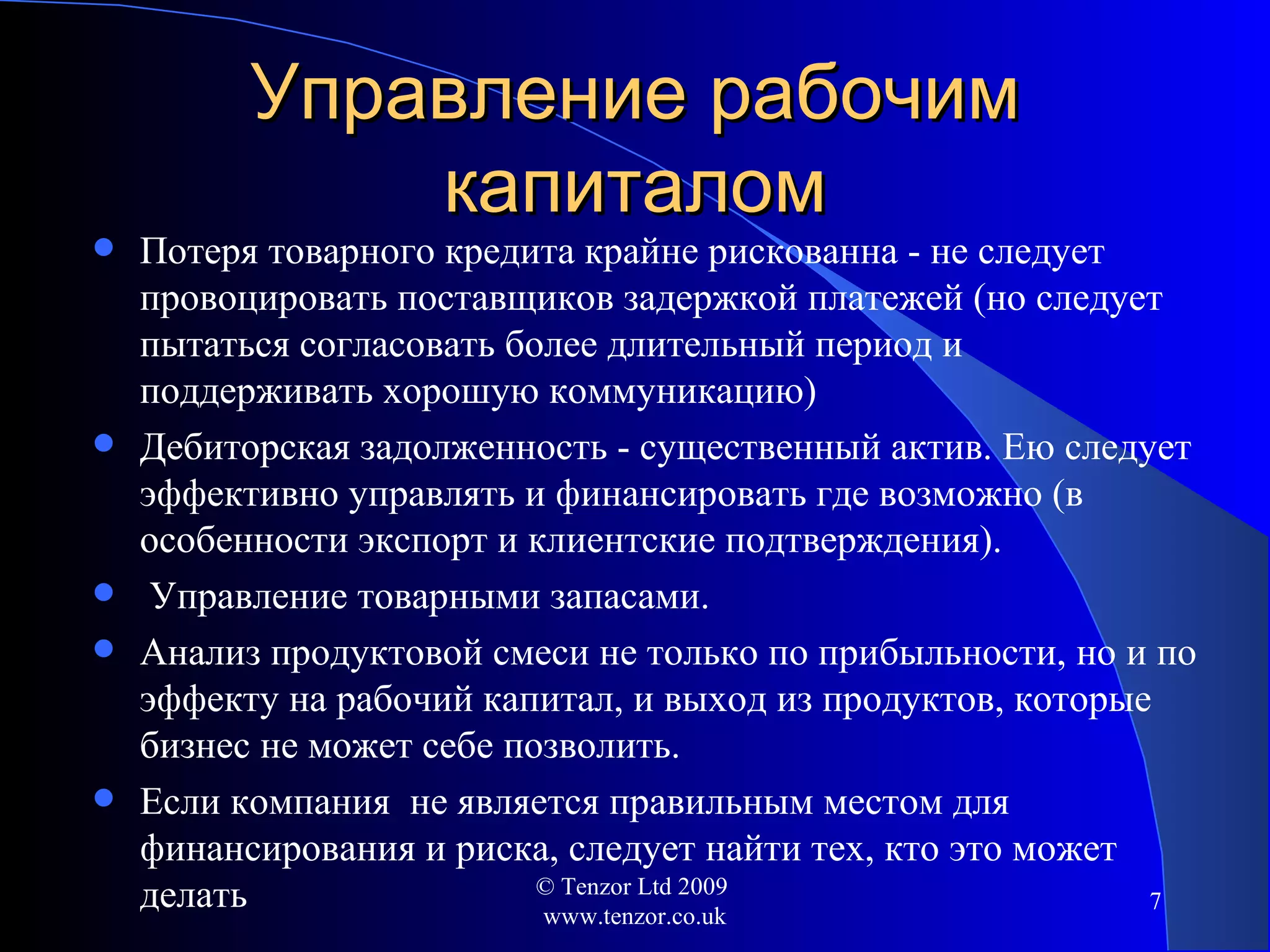 Управление рабочим капиталом

- Потеря товарного кредита крайне рискованна - не следует провоцировать поставщиков задержкой платежей (но следует пытаться согласовать более длительный период и поддерживать хорошую коммуникацию)
- Дебиторская задолженность - существенный актив. Ею следует эффективно управлять и финансировать где возможно (в особенности экспорт и клиентские подтверждения).
- Управление товарными запасами.
- Анализ продуктовой смеси не только по прибыльности, но и по эффекту на рабочий капитал, и выход из продуктов, которые бизнес не может себе позволить.
- Если компания не является правильным местом для финансирования и риска, следует найти тех, кто это может делать

© Tenzor Ltd 2009
www.tenzor.co.uk

7